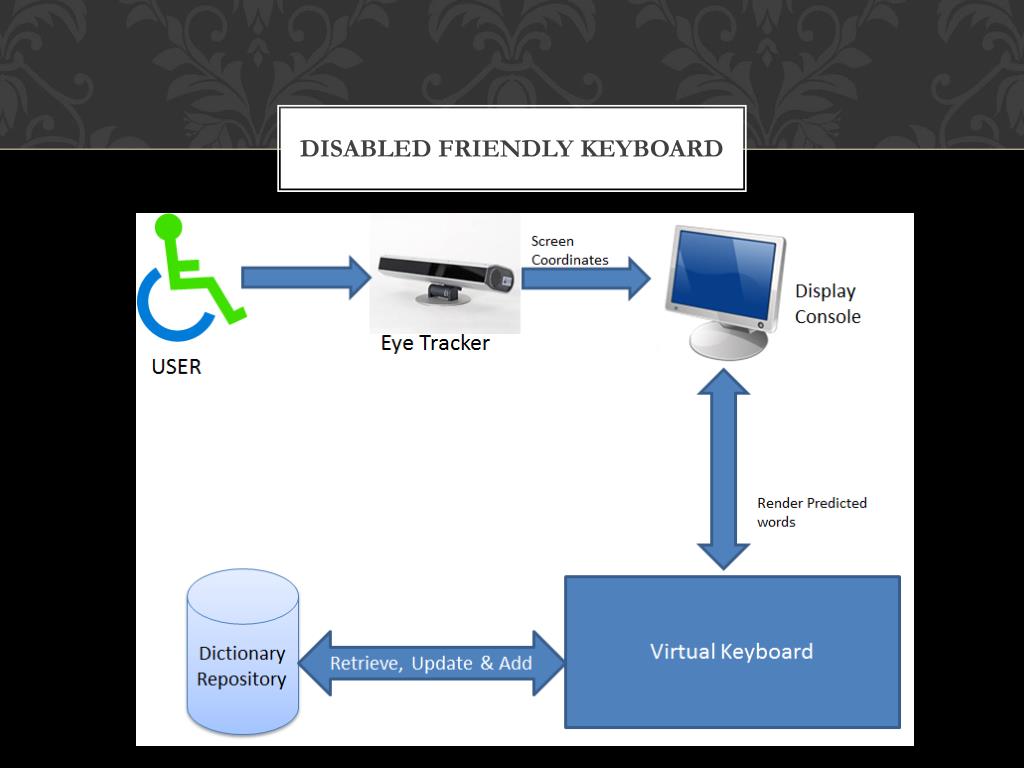 DISABLED FRIENDLY KEYBOARD

USER

Eye Tracker

Screen Coordinates

Display Console

Render Predicted words

Dictionary Repository

Retrieve, Update & Add

Virtual Keyboard